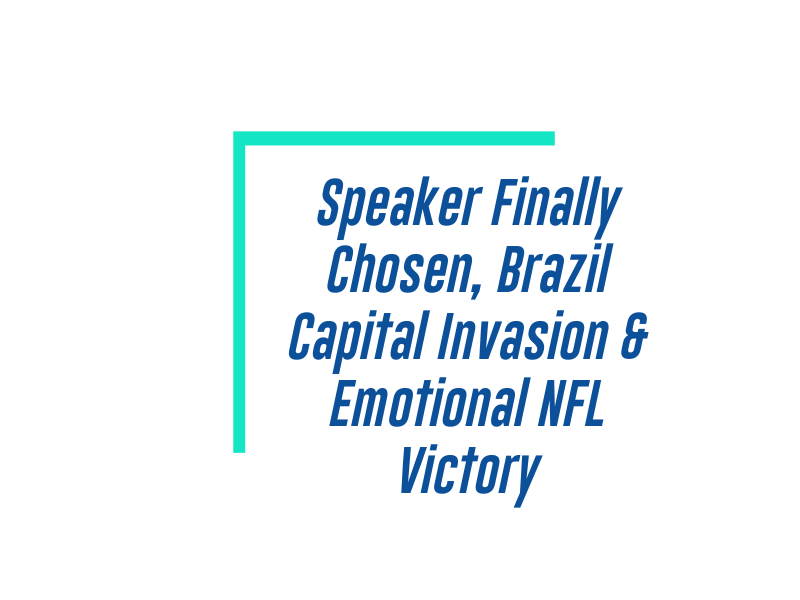 Speaker Finally Chosen, Brazil Capital Invasion & Emotional NFL Victory